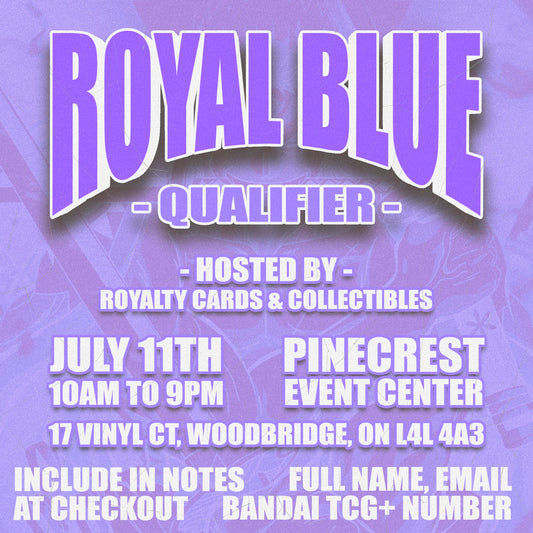 ROYAL BLUE

- QUALIFIER -

- HOSTED BY -
ROYALTY CARDS & COLLECTIBLES

JULY 11TH
10AM TO 9PM

PINECREST
EVENT CENTER

17 VINYL CT, WOODBRIDGE, ON L4L 4A3

INCLUDE IN NOTES
AT CHECKOUT

FULL NAME, EMAIL
BANDAI TCG+ NUMBER